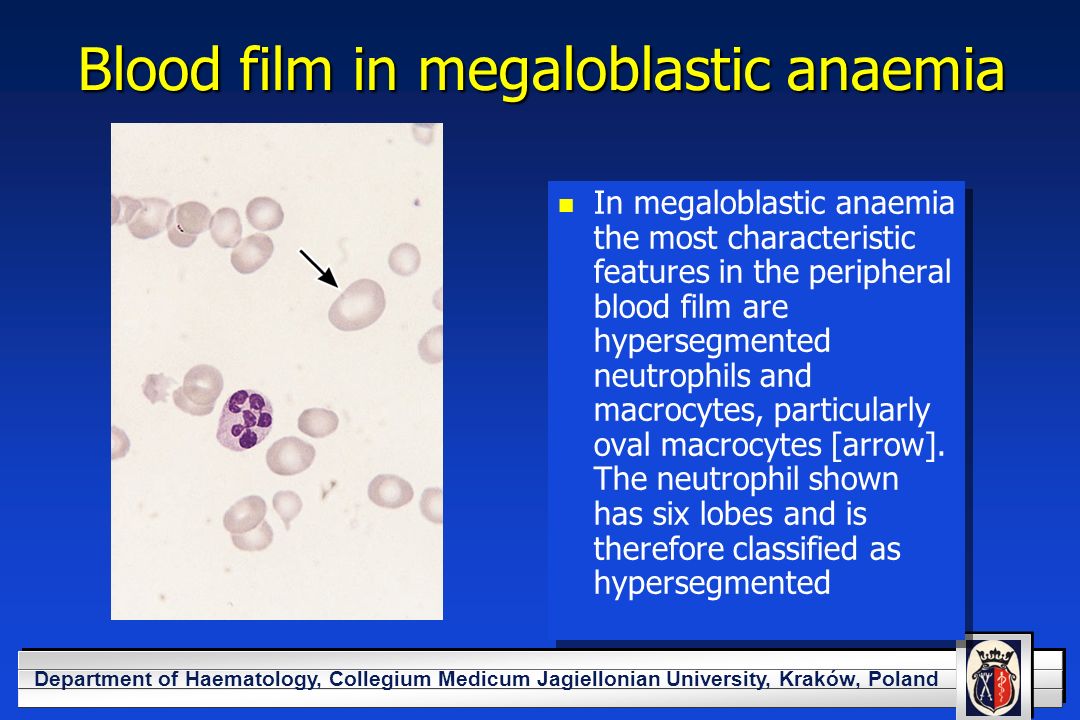 Blood film in megaloblastic anaemia

In megaloblastic anaemia the most characteristic features in the peripheral blood film are hypersegmented neutrophils and macrocytes, particularly oval macrocytes [arrow]. The neutrophil shown has six lobes and is therefore classified as hypersegmented

Department of Haematology, Collegium Medicum Jagiellonian University, Kraków, Poland